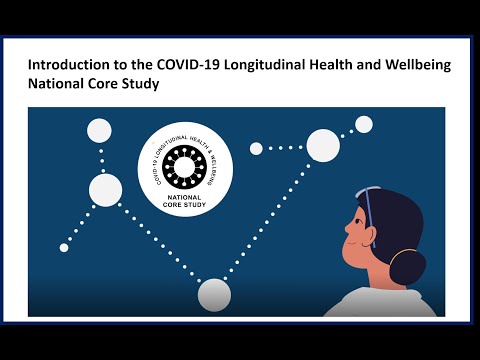 Introduction to the COVID-19 Longitudinal Health and Wellbeing National Core Study

COVID-19 LONGITUDINAL HEALTH & WELLBEING

NATIONAL CORE STUDY